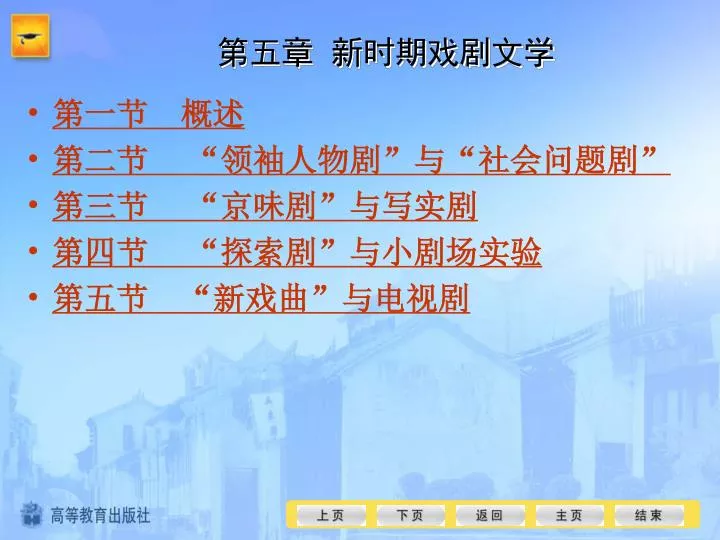 第五章 新时期戏剧文学

• 第一节 概述
• 第二节 “领袖人物剧”与“社会问题剧”
• 第三节 “京味剧”与写实剧
• 第四节 “探索剧”与小剧场实验
• 第五节 “新戏曲”与电视剧

高等教育出版社

上页 下页 返回 主页 结束